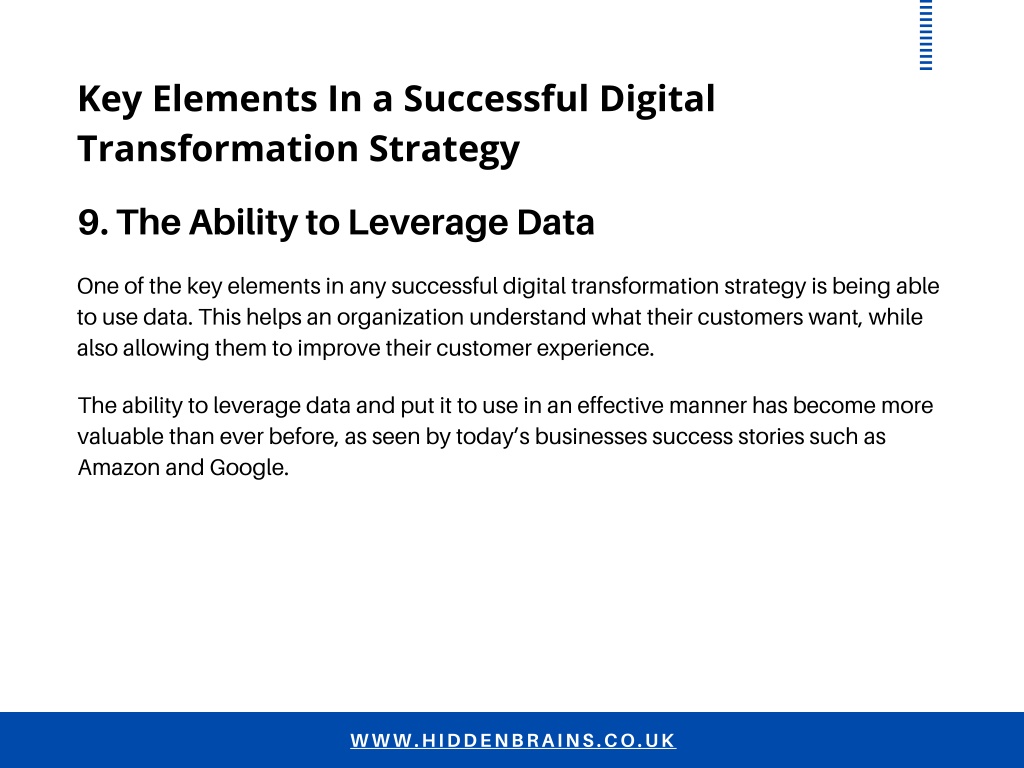 Key Elements In a Successful Digital Transformation Strategy

9. The Ability to Leverage Data

One of the key elements in any successful digital transformation strategy is being able to use data. This helps an organization understand what their customers want, while also allowing them to improve their customer experience.

The ability to leverage data and put it to use in an effective manner has become more valuable than ever before, as seen by today's businesses success stories such as Amazon and Google.

WWW.HIDDENBRAINS.CO.UK